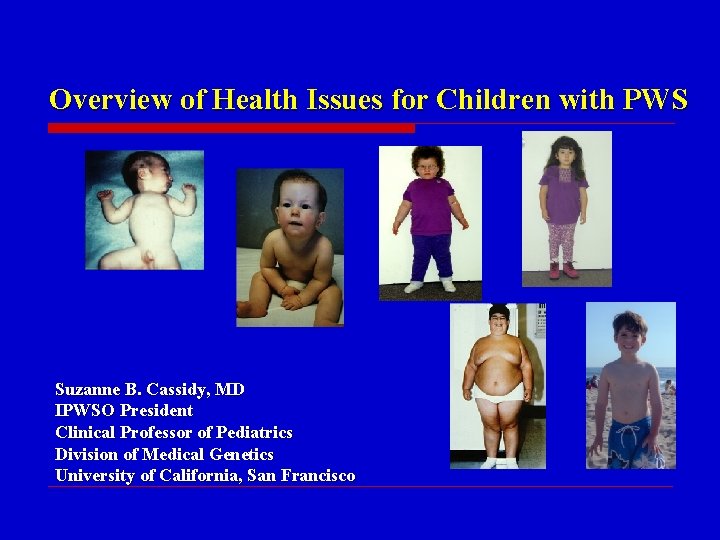 Overview of Health Issues for Children with PWS

Suzanne B. Cassidy, MD
IPWSO President
Clinical Professor of Pediatrics
Division of Medical Genetics
University of California, San Francisco